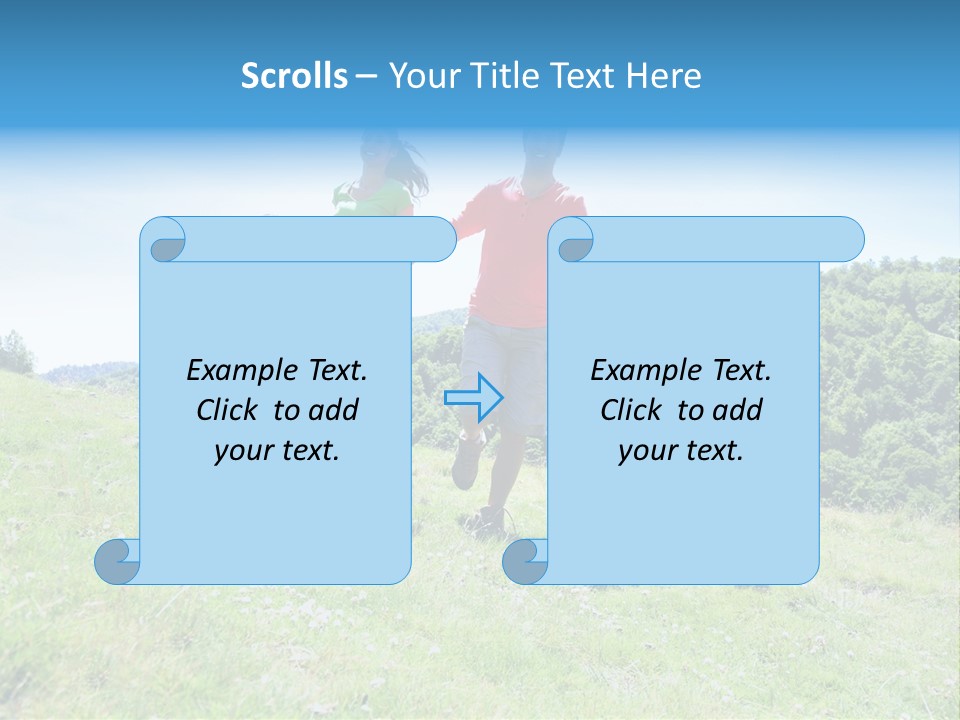 Scrolls – Your Title Text Here

Example Text. Click to add your text.

Example Text. Click to add your text.